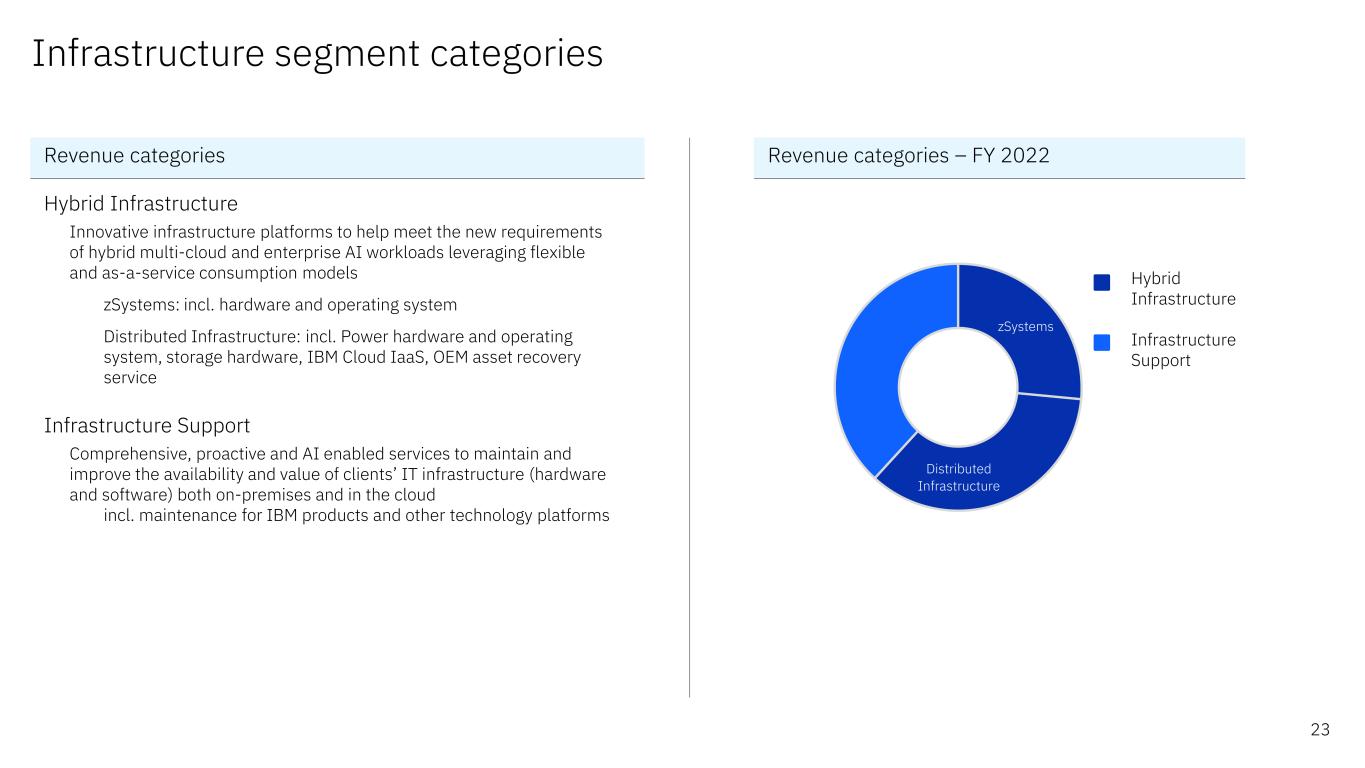 Infrastructure segment categories

Revenue categories

Hybrid Infrastructure

Innovative infrastructure platforms to help meet the new requirements of hybrid multi-cloud and enterprise AI workloads leveraging flexible and as-a-service consumption models

zSystems: incl. hardware and operating system

Distributed Infrastructure: incl. Power hardware and operating system, storage hardware, IBM Cloud IaaS, OEM asset recovery service

Infrastructure Support

Comprehensive, proactive and AI enabled services to maintain and improve the availability and value of clients' IT infrastructure (hardware and software) both on-premises and in the cloud

incl. maintenance for IBM products and other technology platforms

Revenue categories – FY 2022

zSystems

Distributed Infrastructure

Hybrid Infrastructure

Infrastructure Support

23